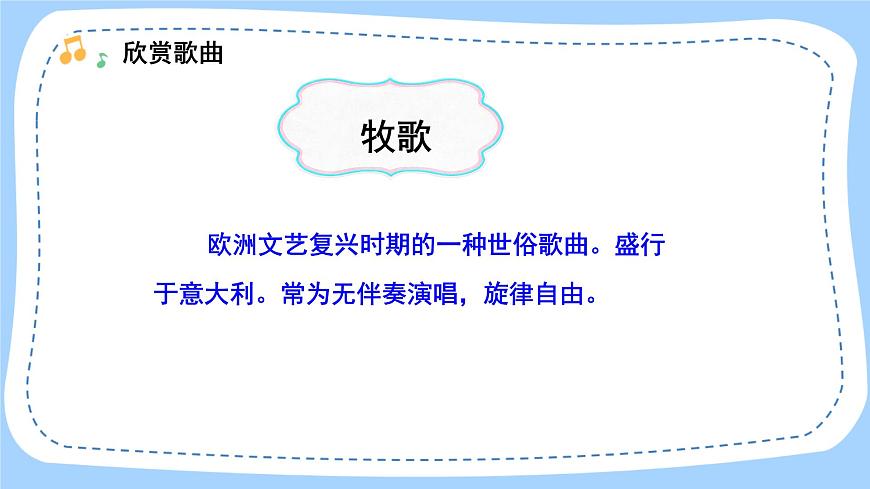 欣赏歌曲

牧歌

欧洲文艺复兴时期的一种世俗歌曲。盛行于意大利。常为无伴奏演唱，旋律自由。